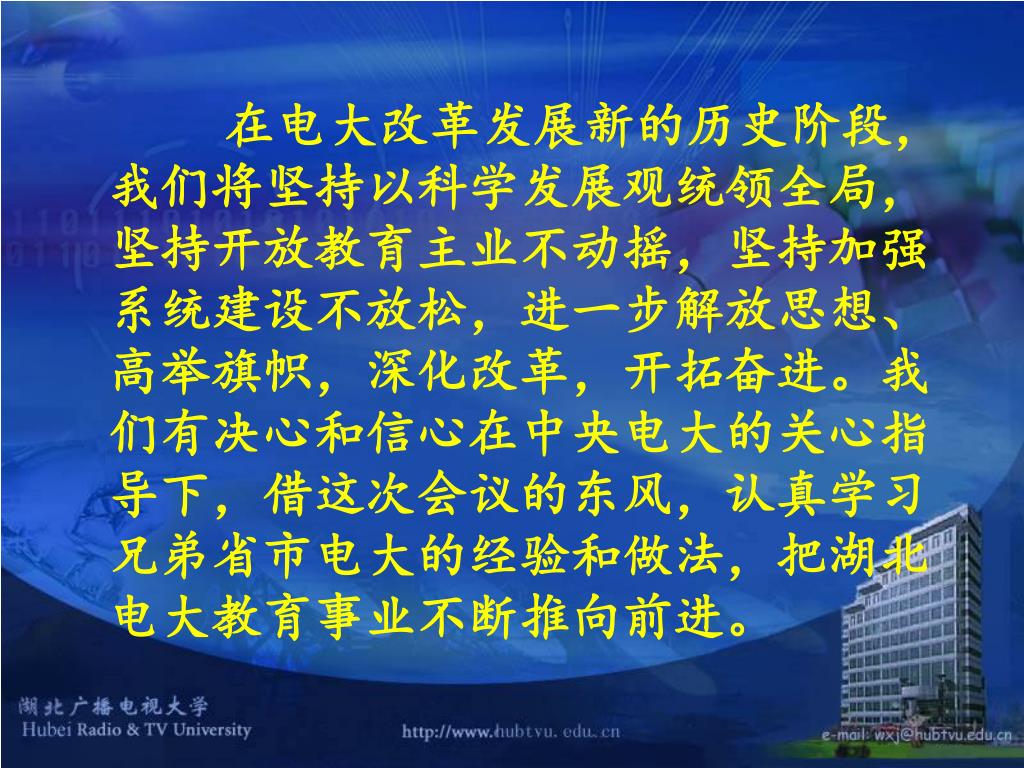 在电大改革发展新的历史阶段，我们将坚持以科学发展观统领全局，坚持开放教育主业不动摇，坚持加强系统建设不放松，进一步解放思想、高举旗帜，深化改革，开拓奋进。我们有决心和信心在中央电大的关心指导下，借这次会议的东风，认真学习兄弟省市电大的经验和做法，把湖北电大教育事业不断推向前进。

湖北广播电视大学
Hubei Radio & TV University

http://www.hubtvu.edu.cn

e-mail: wxj@hubtvu.edu.cn